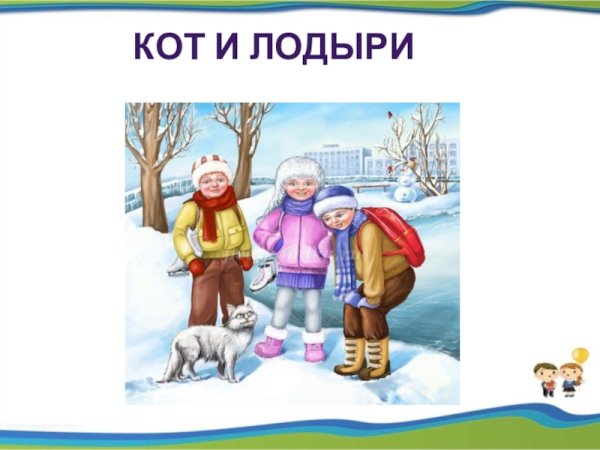 КОТ И ЛОДЫРИ